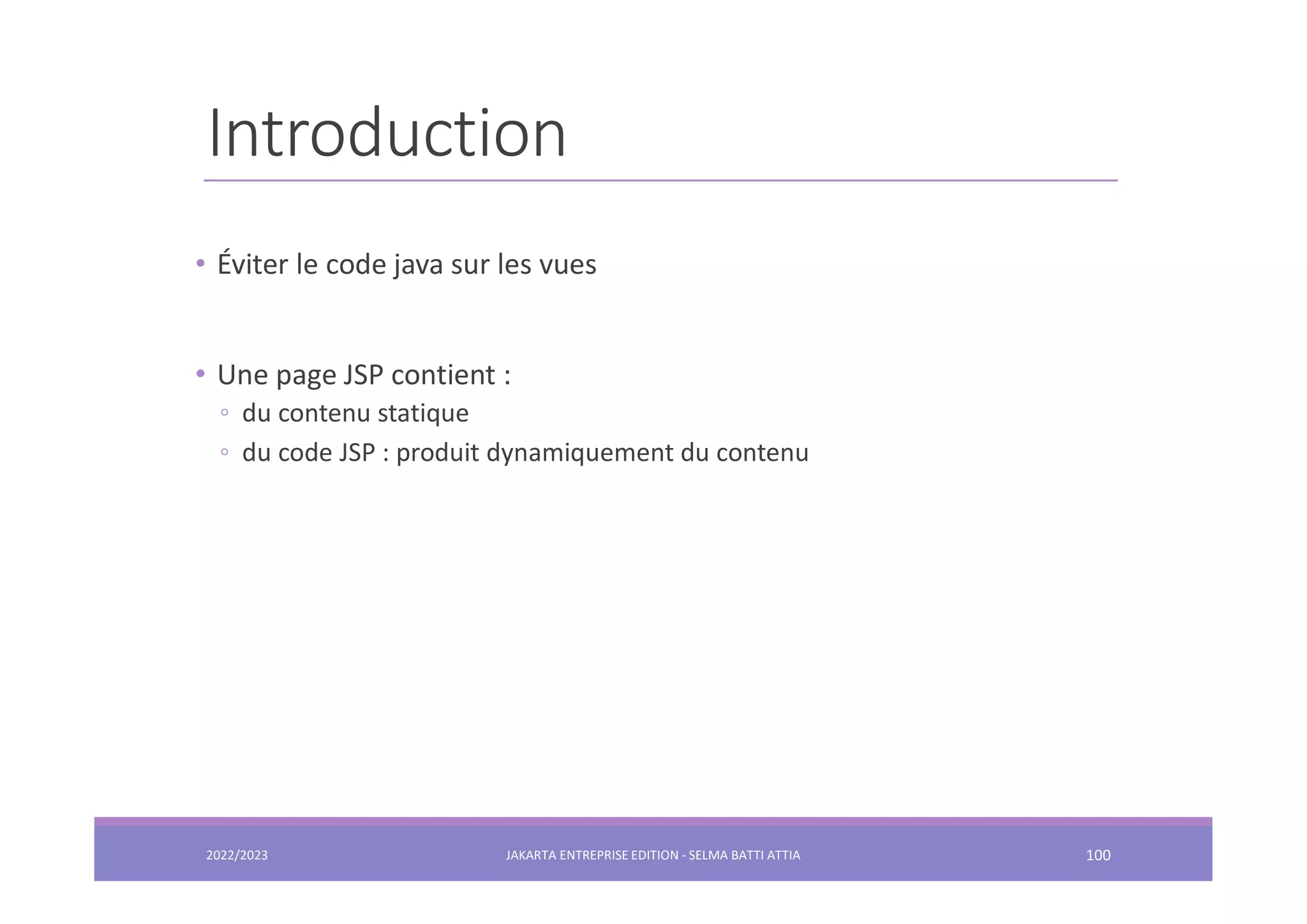 Introduction

• Éviter le code java sur les vues

• Une page JSP contient :
◦ du contenu statique
◦ du code JSP : produit dynamiquement du contenu

2022/2023

JAKARTA ENTREPRISE EDITION - SELMA BATTI ATTIA

100